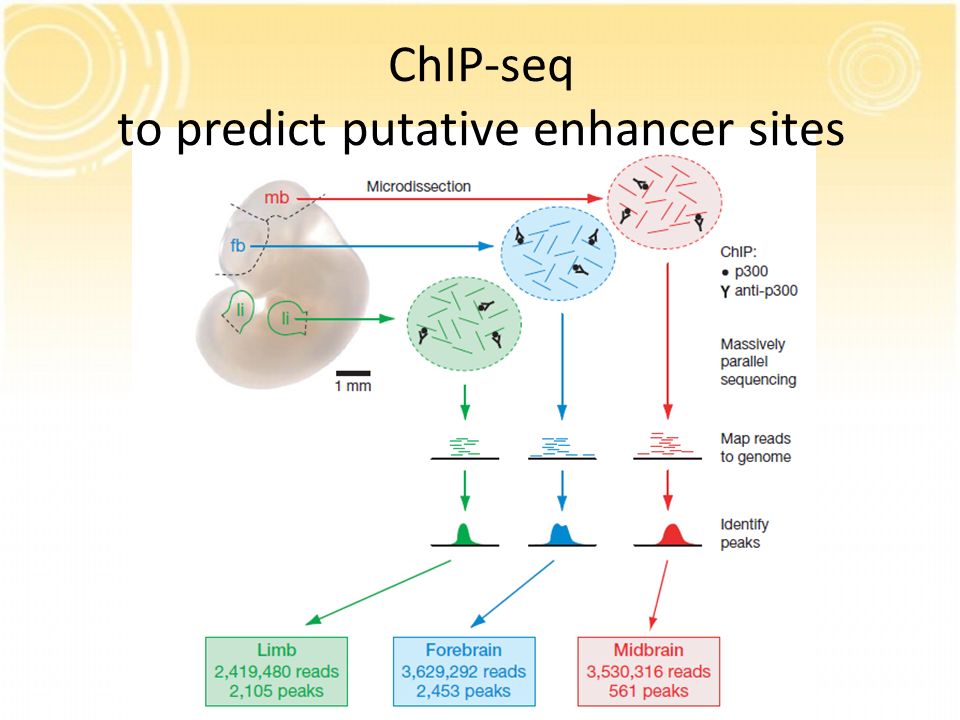 ChIP-seq
to predict putative enhancer sites

mb
Microdissection
fb
li
li
1 mm

ChIP:
● p300
Y anti-p300

Massively parallel sequencing

Map reads to genome

Identify peaks

Limb
2,419,480 reads
2,105 peaks

Forebrain
3,629,292 reads
2,453 peaks

Midbrain
3,530,316 reads
561 peaks